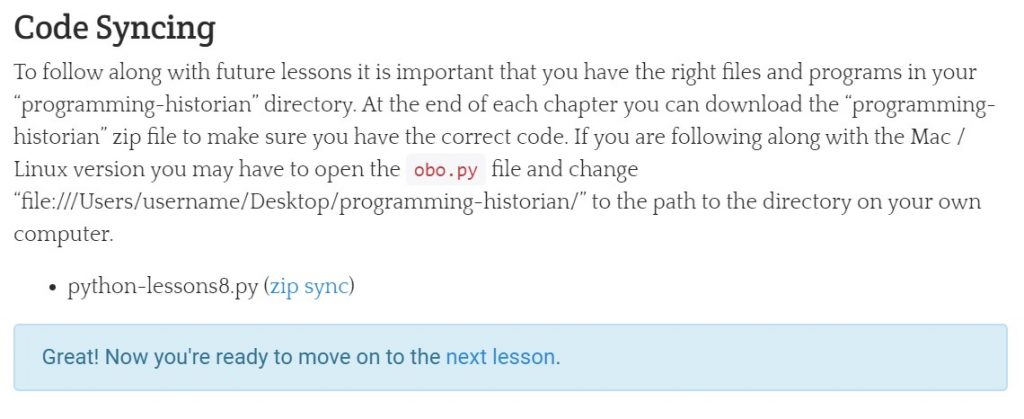 Code Syncing

To follow along with future lessons it is important that you have the right files and programs in your “programming-historian” directory. At the end of each chapter you can download the “programming-historian” zip file to make sure you have the correct code. If you are following along with the Mac / Linux version you may have to open the obo.py file and change “file:///Users/username/Desktop/programming-historian/” to the path to the directory on your own computer.

• python-lessons8.py (zip sync)

Great! Now you're ready to move on to the next lesson.